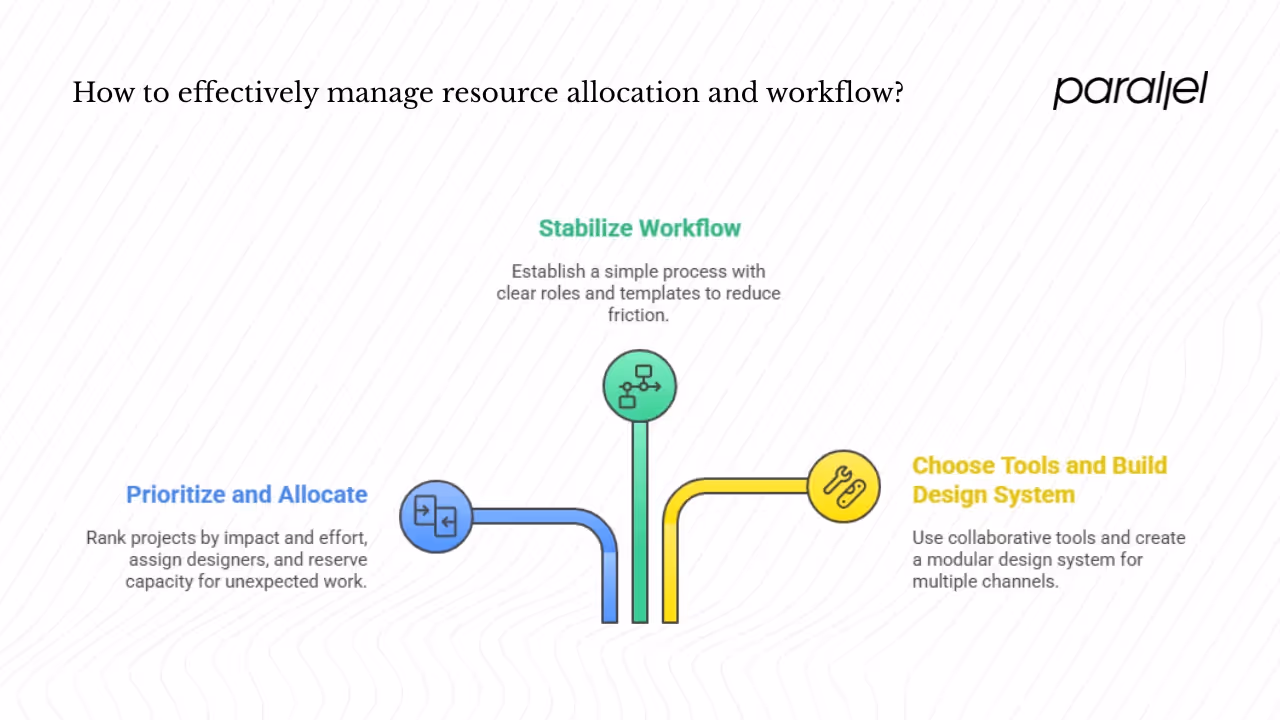 How to effectively manage resource allocation and workflow?

parallel

Stabilize Workflow

Establish a simple process with clear roles and templates to reduce friction.

Prioritize and Allocate

Rank projects by impact and effort, assign designers, and reserve capacity for unexpected work.

Choose Tools and Build Design System

Use collaborative tools and create a modular design system for multiple channels.